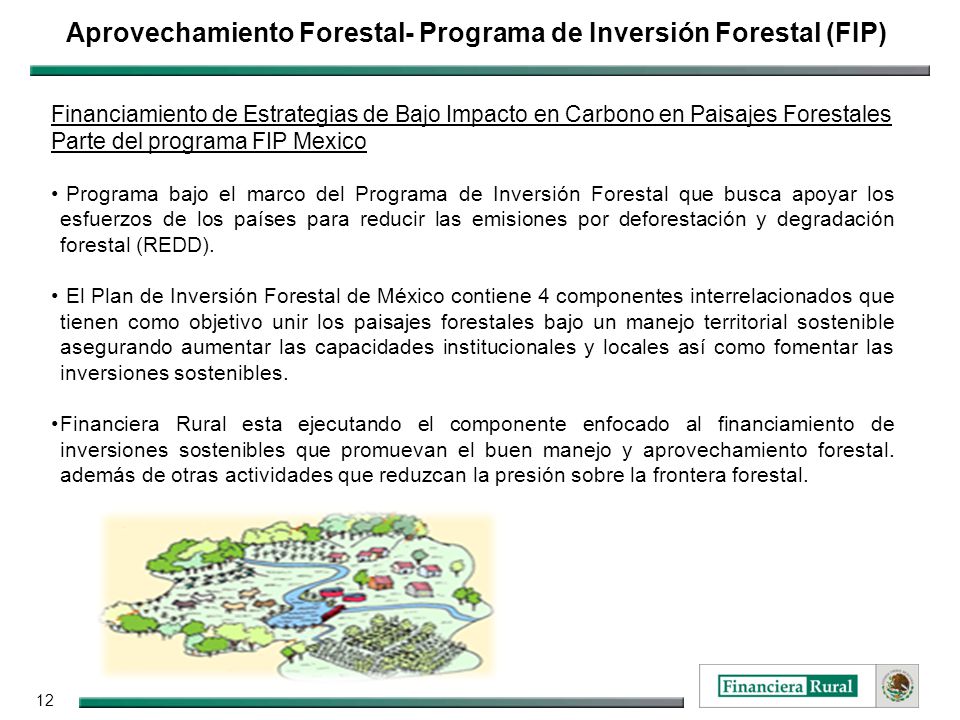 Aprovechamiento Forestal- Programa de Inversión Forestal (FIP)

Financiamiento de Estrategias de Bajo Impacto en Carbono en Paisajes Forestales Parte del programa FIP Mexico

• Programa bajo el marco del Programa de Inversión Forestal que busca apoyar los esfuerzos de los países para reducir las emisiones por deforestación y degradación forestal (REDD).

• El Plan de Inversión Forestal de México contiene 4 componentes interrelacionados que tienen como objetivo unir los paisajes forestales bajo un manejo territorial sostenible asegurando aumentar las capacidades institucionales y locales así como fomentar las inversiones sostenibles.

•Financiera Rural esta ejecutando el componente enfocado al financiamiento de inversiones sostenibles que promuevan el buen manejo y aprovechamiento forestal. además de otras actividades que reduzcan la presión sobre la frontera forestal.

12

Financiera Rural